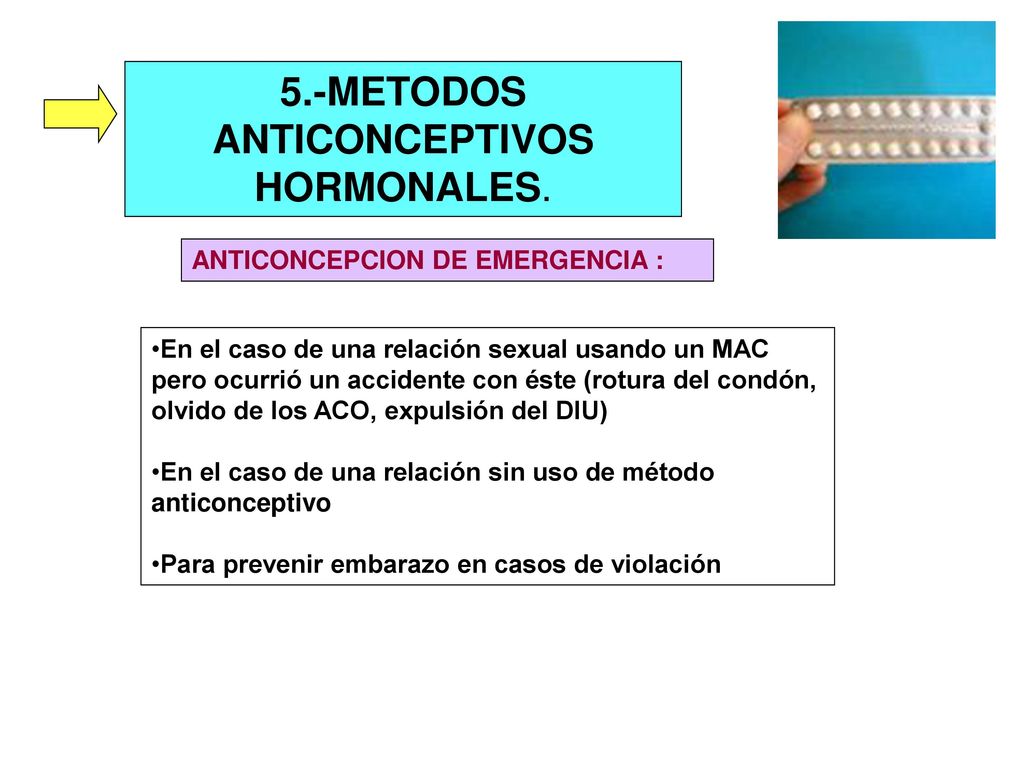 5.-METODOS ANTICONCEPTIVOS HORMONALES.

ANTICONCEPCION DE EMERGENCIA :

•En el caso de una relación sexual usando un MAC pero ocurrió un accidente con éste (rotura del condón, olvido de los ACO, expulsión del DIU)

•En el caso de una relación sin uso de método anticonceptivo

•Para prevenir embarazo en casos de violación